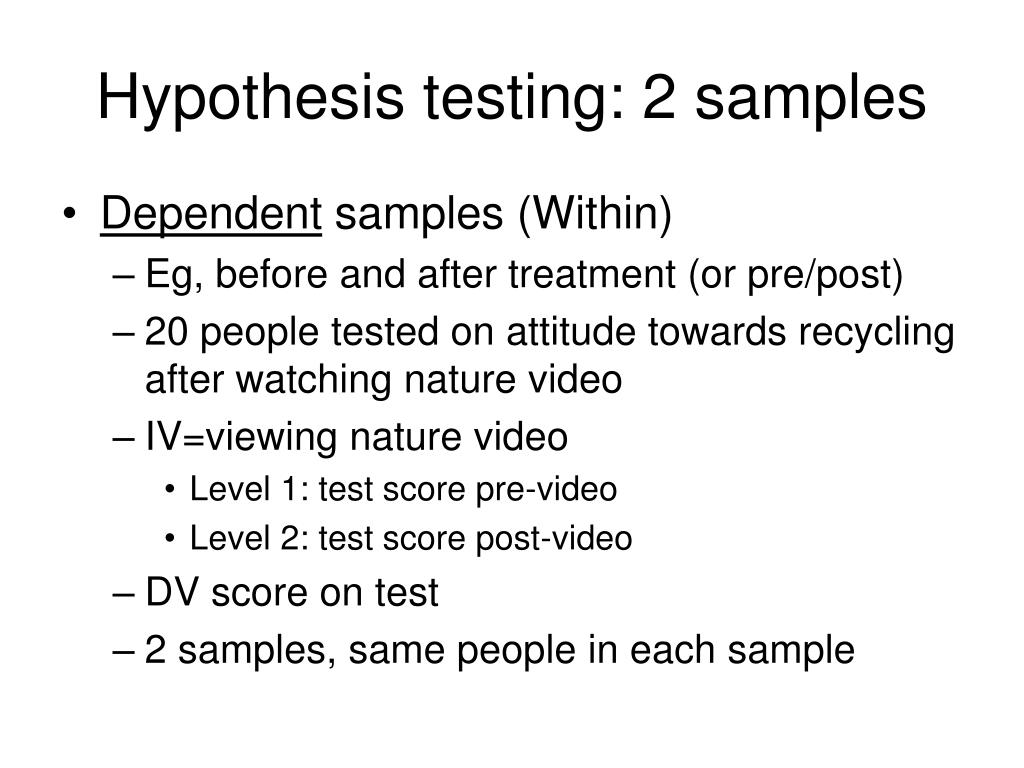 Hypothesis testing: 2 samples

• Dependent samples (Within)
– Eg, before and after treatment (or pre/post)
– 20 people tested on attitude towards recycling after watching nature video
– IV=viewing nature video
• Level 1: test score pre-video
• Level 2: test score post-video
– DV score on test
– 2 samples, same people in each sample